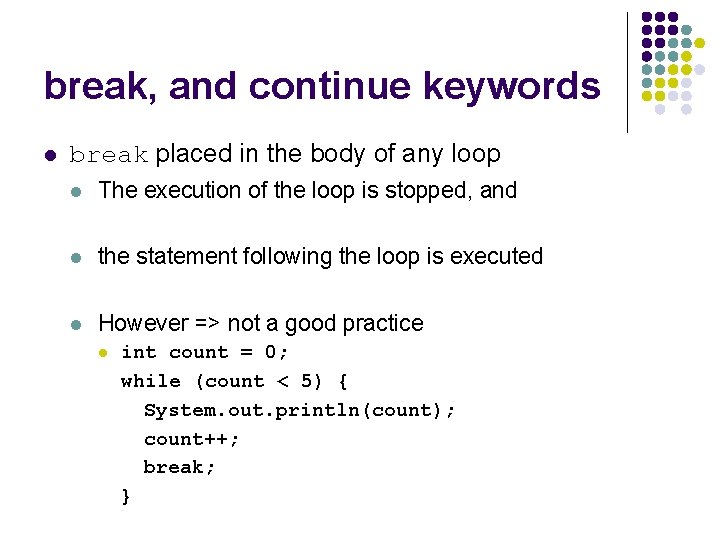 break, and continue keywords

break placed in the body of any loop

The execution of the loop is stopped, and

the statement following the loop is executed

However => not a good practice

int count = 0;
while (count < 5) {
System.out.println(count);
count++;
break;
}